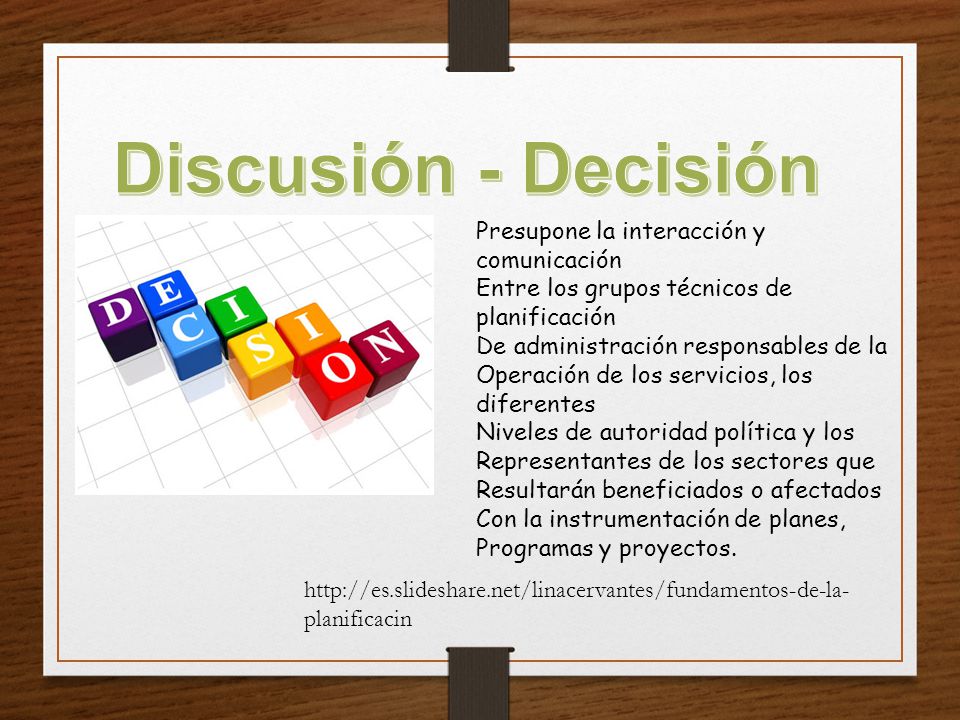 Discusión - Decisión

DECISION

Presupone la interacción y comunicación
Entre los grupos técnicos de planificación
De administración responsables de la
Operación de los servicios, los diferentes
Niveles de autoridad política y los
Representantes de los sectores que
Resultarán beneficiados o afectados
Con la instrumentación de planes,
Programas y proyectos.

http://es.slideshare.net/linacervantes/fundamentos-de-la-planificacin